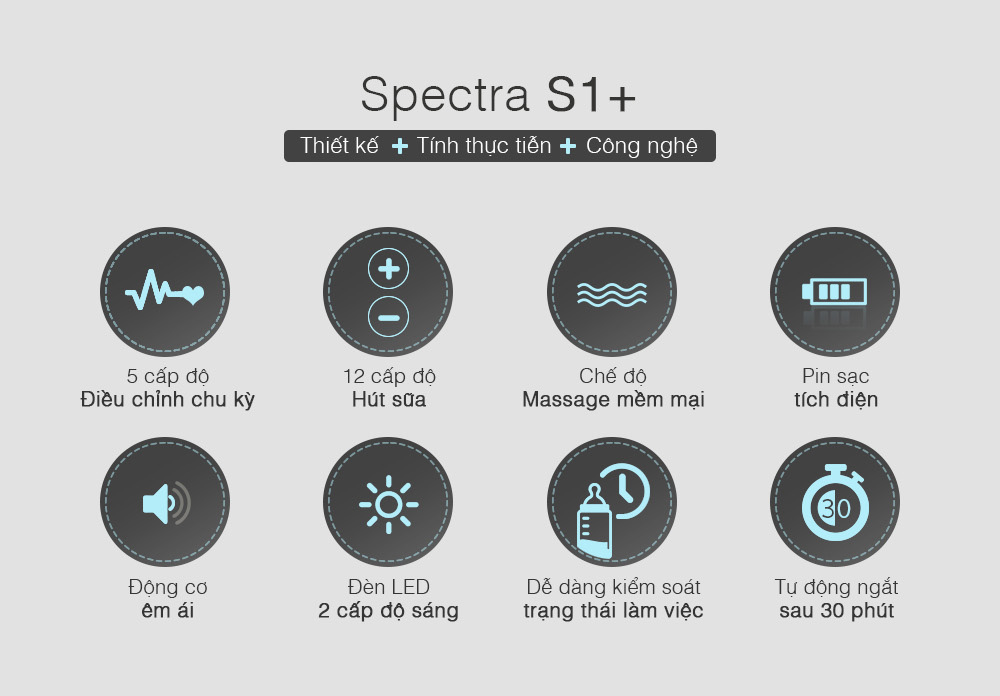 Spectra S1+

Thiết kế + Tính thực tiễn + Công nghệ

5 cấp độ
Điều chỉnh chu kỳ

12 cấp độ
Hút sữa

Chế độ
Massage mềm mại

Pin sạc
tích điện

Động cơ
êm ái

Đèn LED
2 cấp độ sáng

Dễ dàng kiểm soát
trạng thái làm việc

30

Tự động ngắt
sau 30 phút